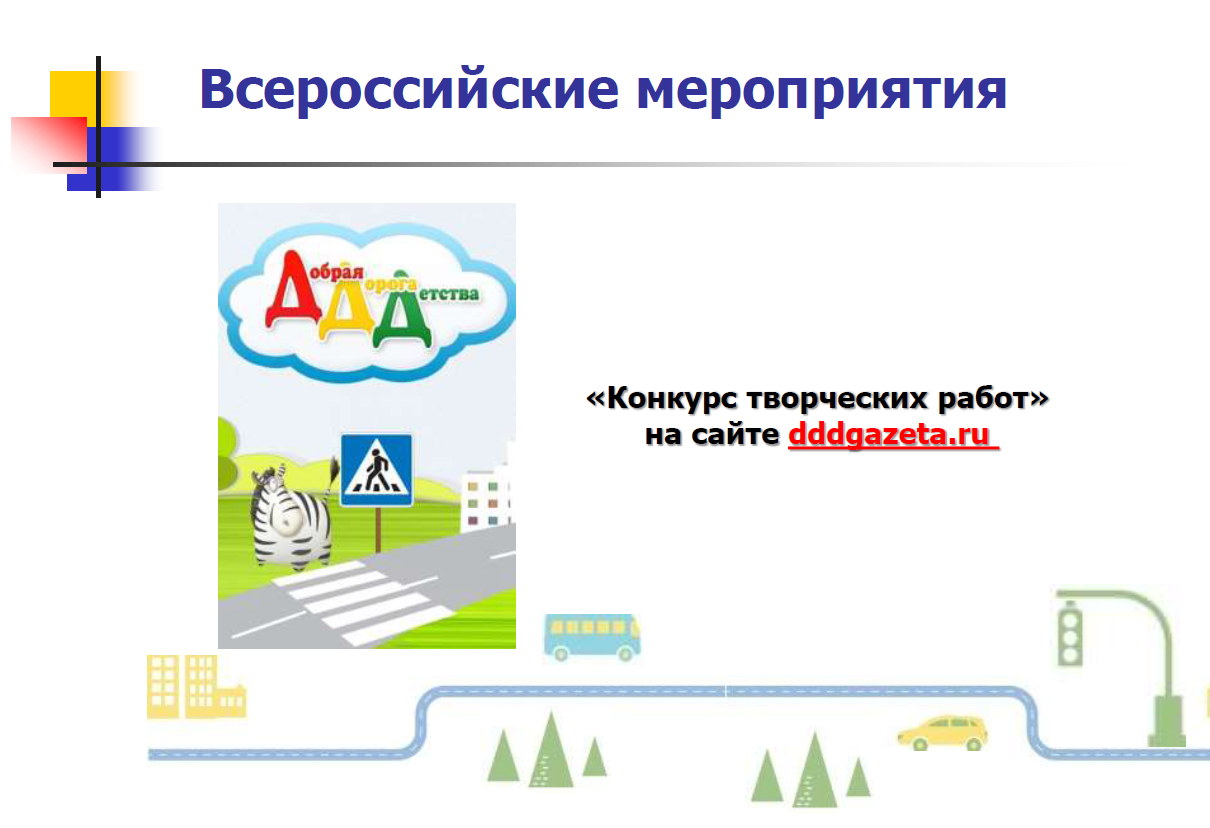 Всероссийские мероприятия

Добрая Дорога Детства

«Конкурс творческих работ» на сайте dddgazeta.ru